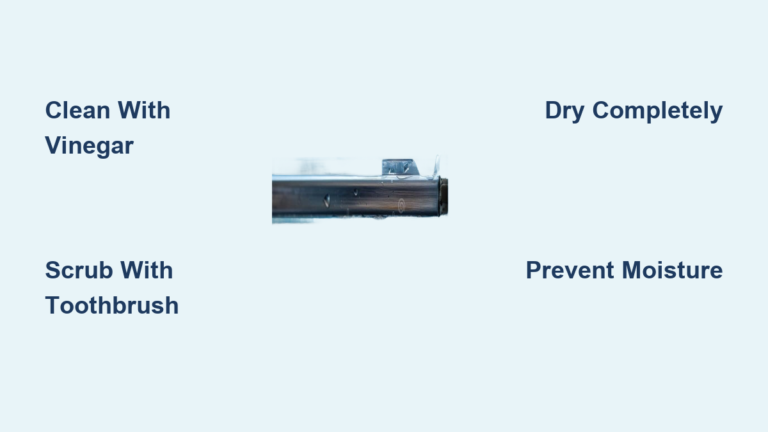 Clean With Vinegar

Dry Completely

Scrub With Toothbrush

Prevent Moisture